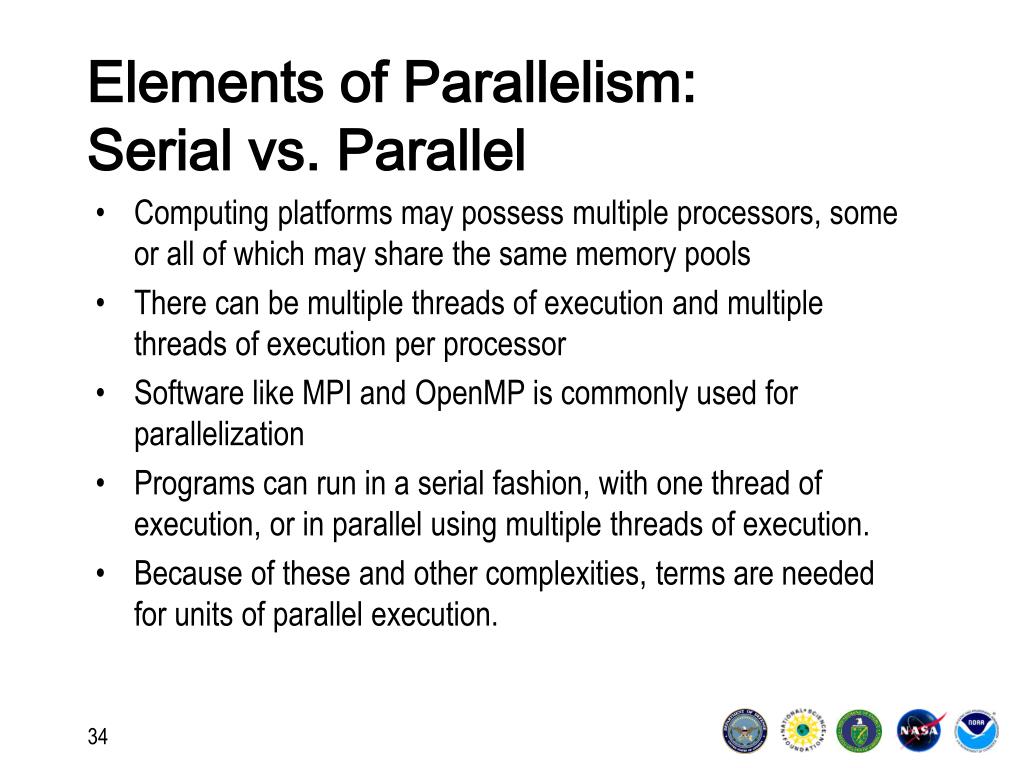 Elements of Parallelism:
Serial vs. Parallel

• Computing platforms may possess multiple processors, some or all of which may share the same memory pools
• There can be multiple threads of execution and multiple threads of execution per processor
• Software like MPI and OpenMP is commonly used for parallelization
• Programs can run in a serial fashion, with one thread of execution, or in parallel using multiple threads of execution.
• Because of these and other complexities, terms are needed for units of parallel execution.

34

NASA

NOAA